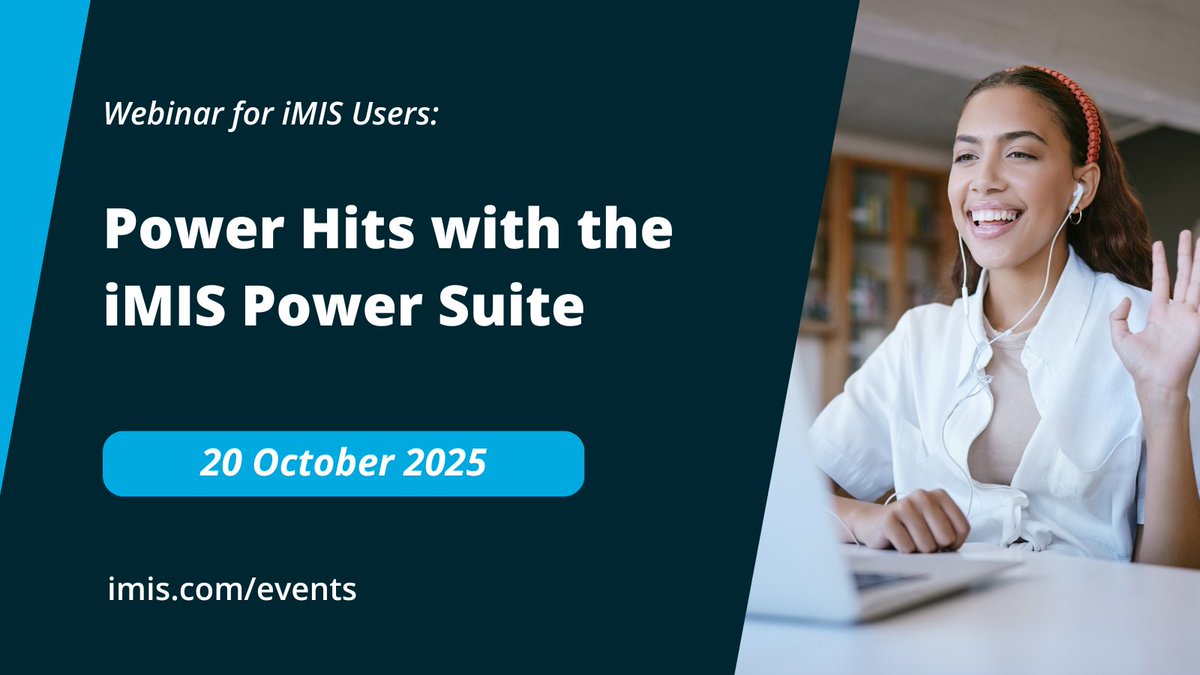 Webinar for iMIS Users:

Power Hits with the iMIS Power Suite

20 October 2025

imis.com/events